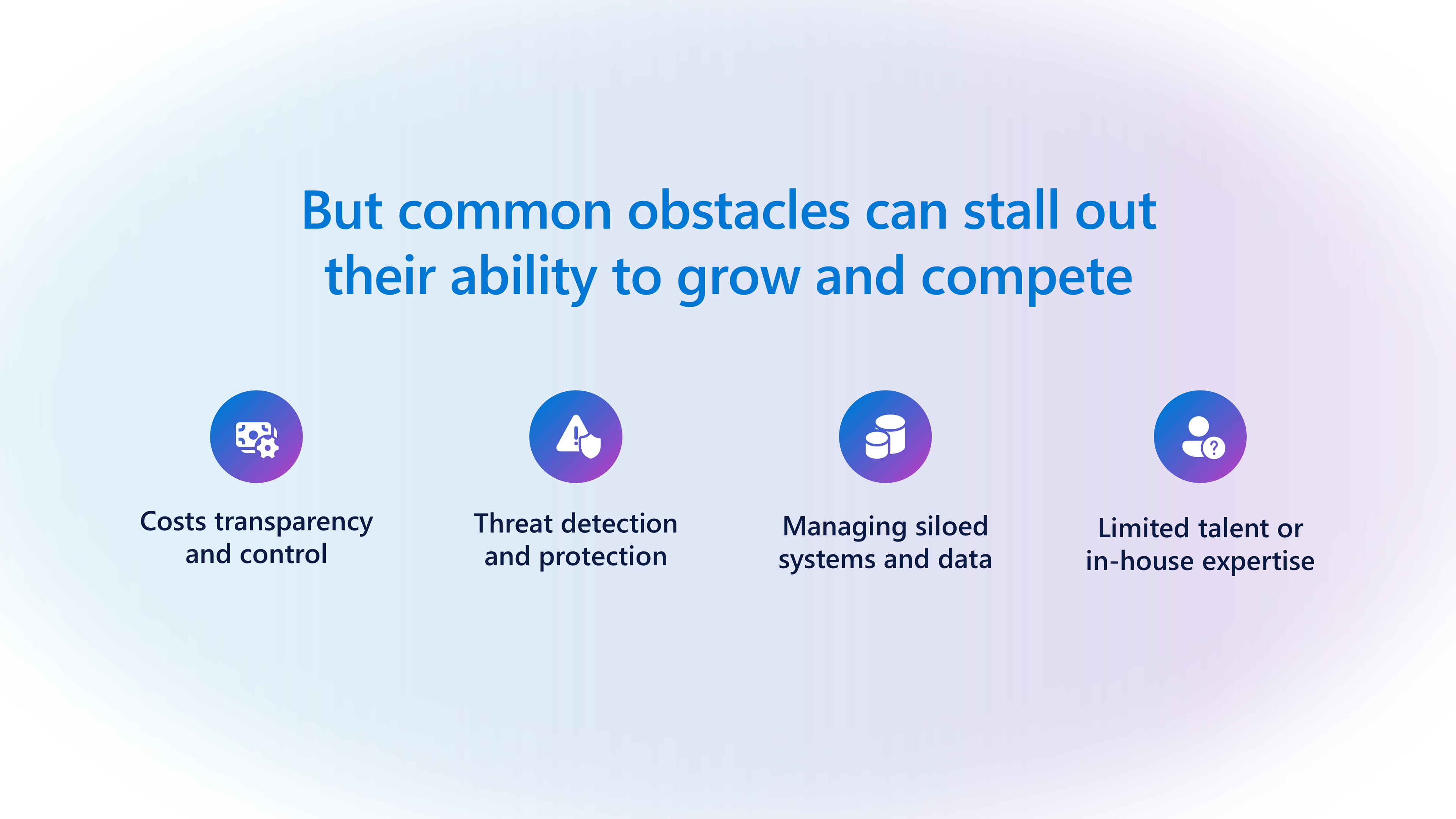 But common obstacles can stall out their ability to grow and compete

Costs transparency and control

Threat detection and protection

Managing siloed systems and data

Limited talent or in-house expertise